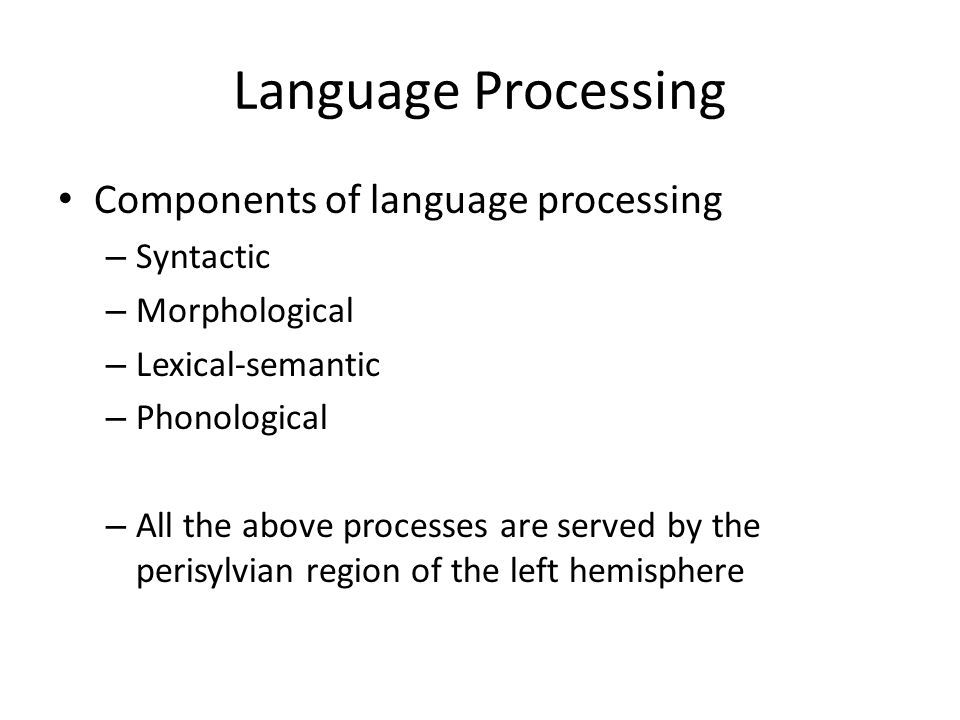 Language Processing

• Components of language processing
– Syntactic
– Morphological
– Lexical-semantic
– Phonological

– All the above processes are served by the perisylvian region of the left hemisphere